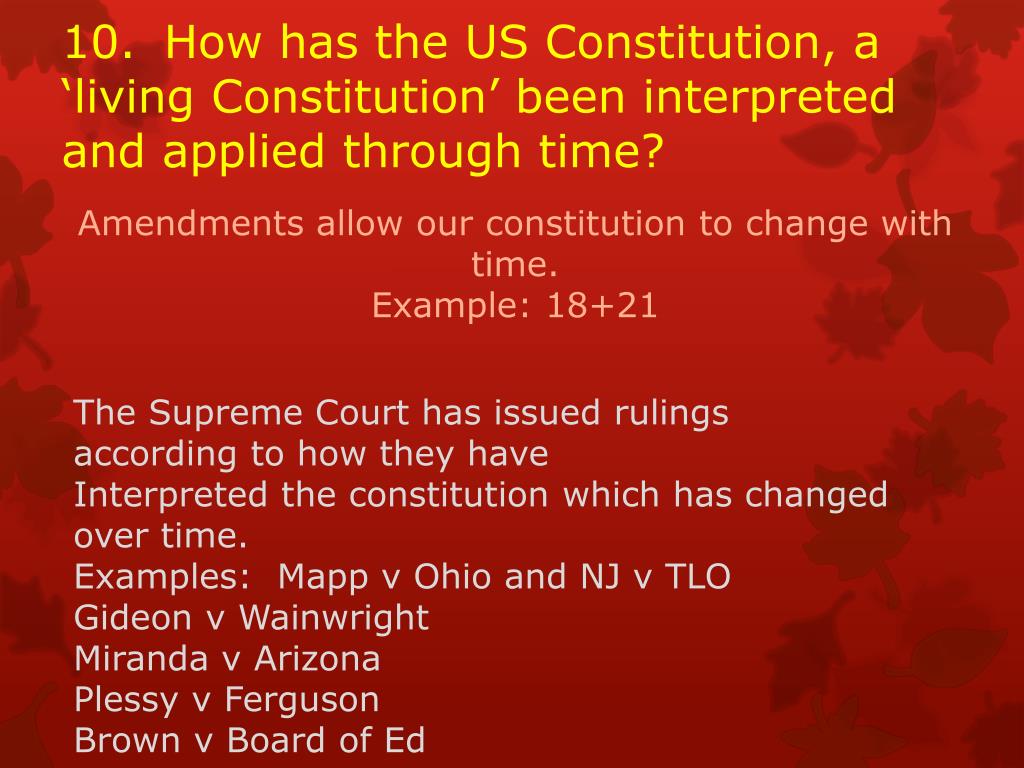 10. How has the US Constitution, a ‘living Constitution’ been interpreted and applied through time?

Amendments allow our constitution to change with time.
Example: 18+21

The Supreme Court has issued rulings according to how they have
Interpreted the constitution which has changed over time.
Examples: Mapp v Ohio and NJ v TLO
Gideon v Wainwright
Miranda v Arizona
Plessy v Ferguson
Brown v Board of Ed